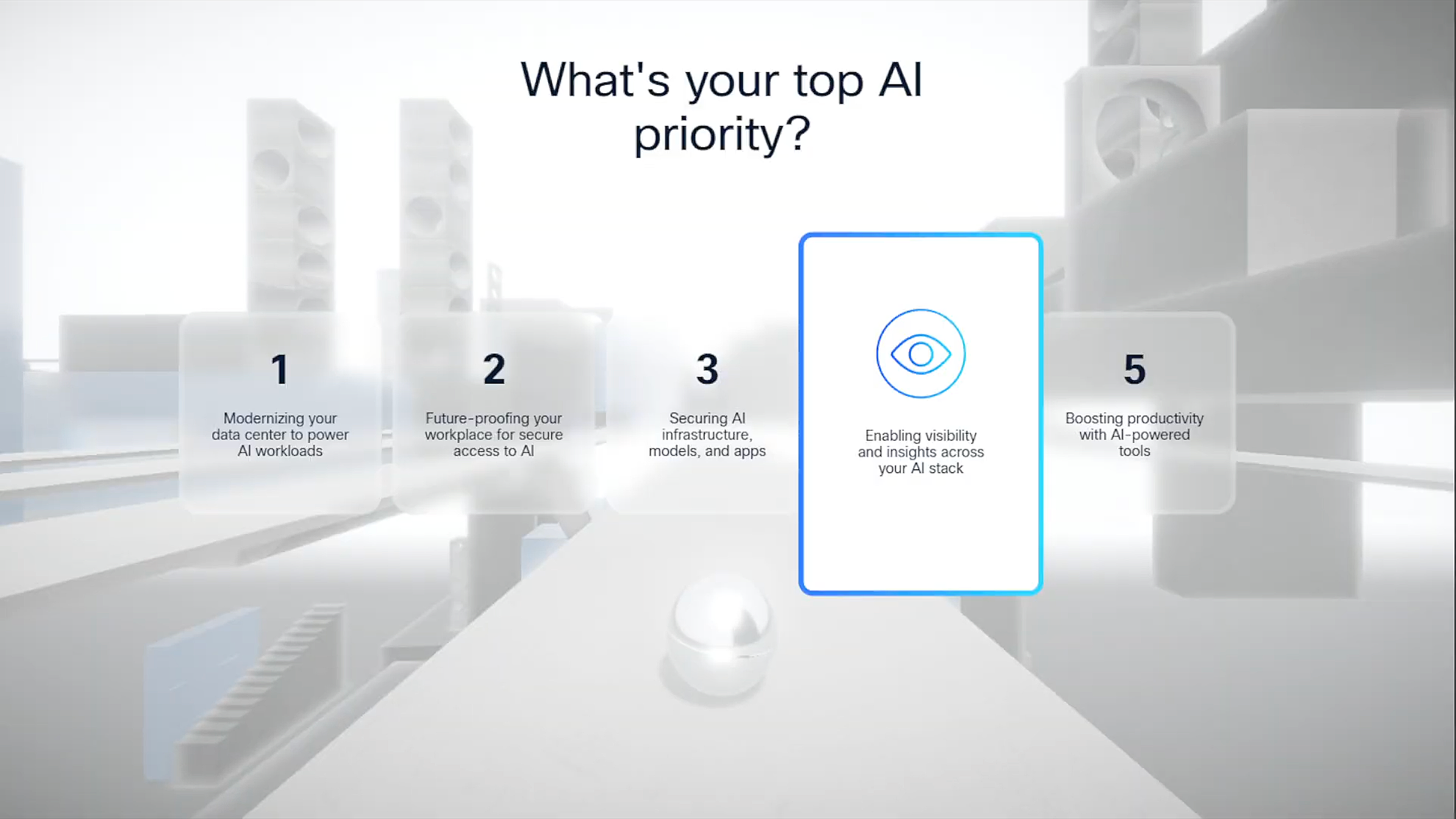 What's your top AI priority?

1

Modernizing your data center to power AI workloads

2

Future-proofing your workplace for secure access to AI

3

Securing AI infrastructure, models, and apps

Enabling visibility and insights across your AI stack

5

Boosting productivity with AI-powered tools